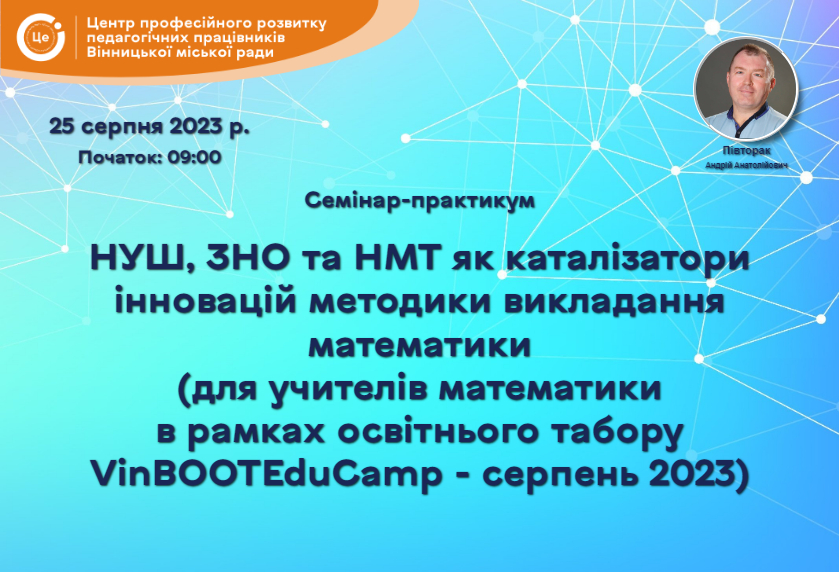 Це

Центр професійного розвитку педагогічних працівників Вінницької міської ради

25 серпня 2023 р.

Початок: 09:00

Півторак
Андрій Анатолійович

Семінар-практикум

НУШ, ЗНО та НМТ як каталізатори інновацій методики викладання математики (для учителів математики в рамках освітнього табору VinBOOTEduCamp - серпень 2023)